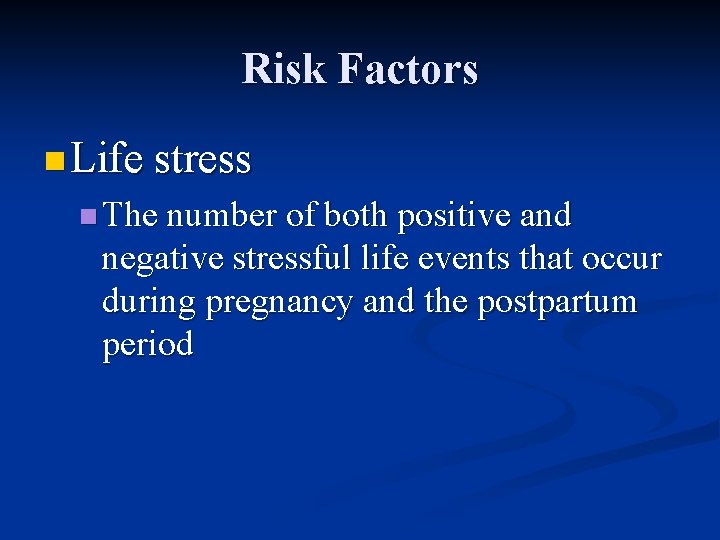 Risk Factors

Life stress

The number of both positive and negative stressful life events that occur during pregnancy and the postpartum period